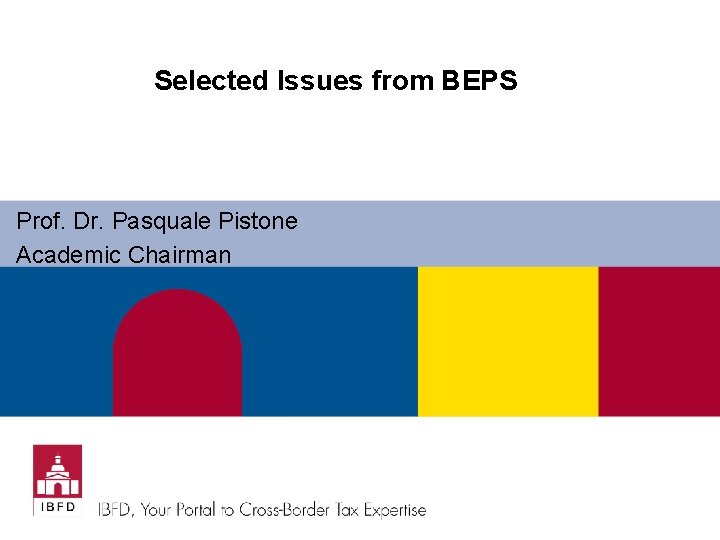 Selected Issues from BEPS

Prof. Dr. Pasquale Pistone
Academic Chairman

IBFD

IBFD, Your Portal to Cross-Border Tax Expertise